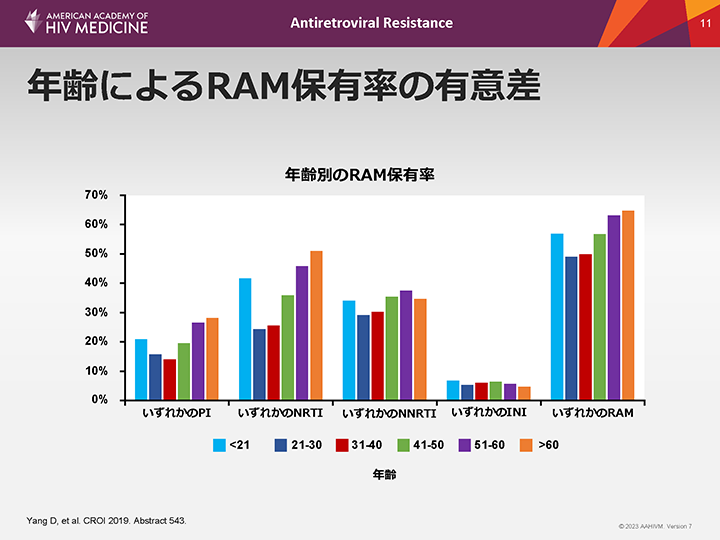 AMERICAN ACADEMY OF
HIV MEDICINE

Antiretroviral Resistance

11

年齢によるRAM保有率の有意差

年齢別のRAM保有率

70%
60%
50%
40%
30%
20%
10%
0%

いずれかのPI いずれかのNRTI いずれかのNNRTI いずれかのINI いずれかのRAM

<21 21-30 31-40 41-50 51-60 >60

年齢

Yang D, et al. CROI 2019. Abstract 543.

© 2023 AAHIVM. Version 7